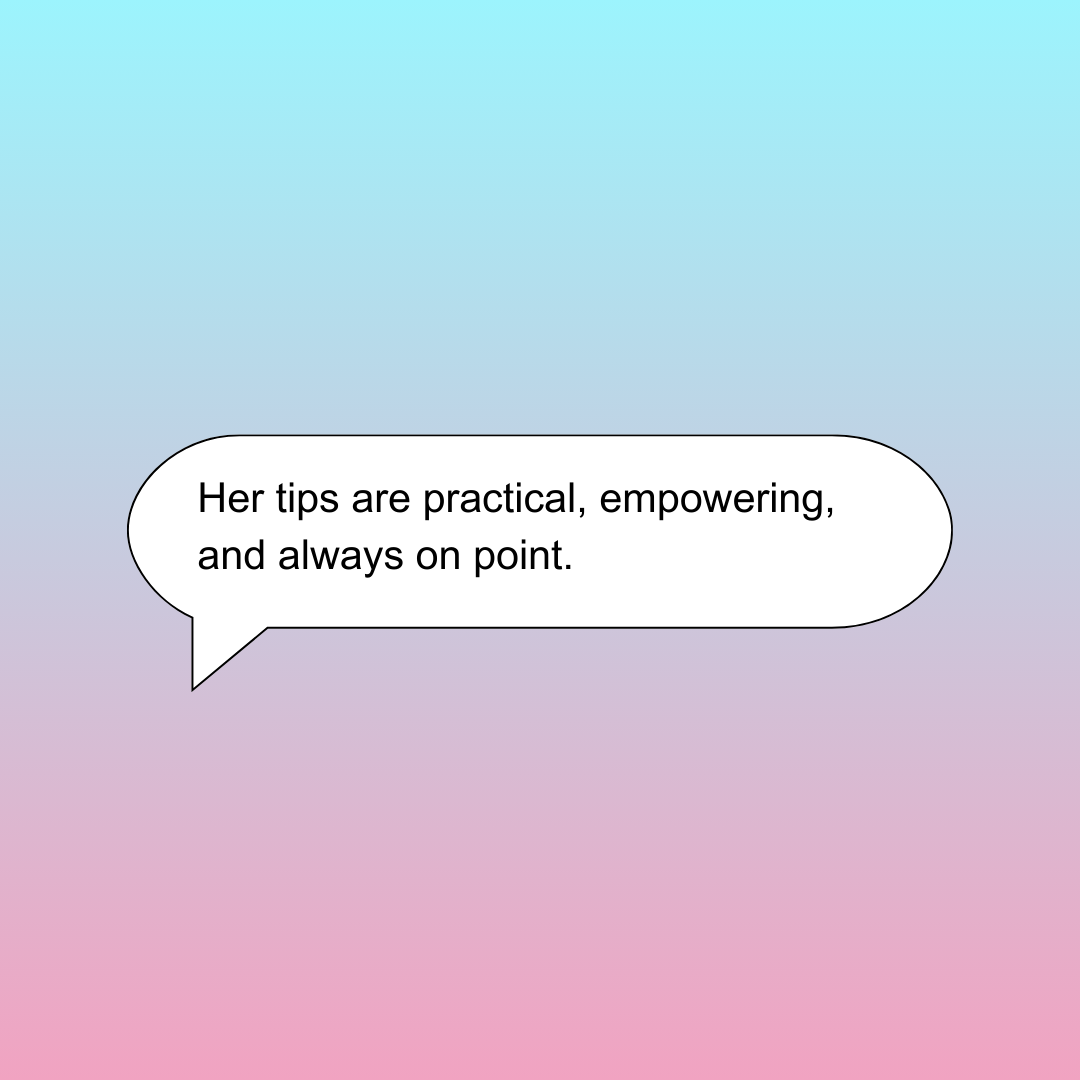 Her tips are practical, empowering, and always on point.